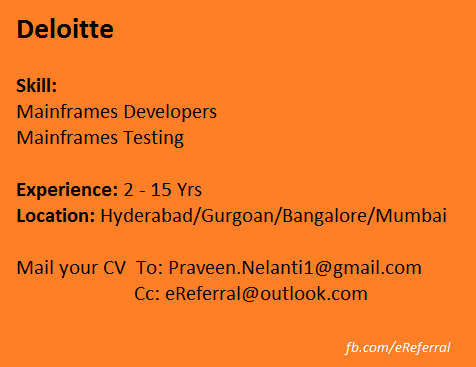 Deloitte

Skill:
Mainframes Developers
Mainframes Testing

Experience: 2 - 15 Yrs
Location: Hyderabad/Gurgoan/Bangalore/Mumbai

Mail your CV To: Praveen.Nelanti1@gmail.com
Cc: eReferral@outlook.com

fb.com/eReferral